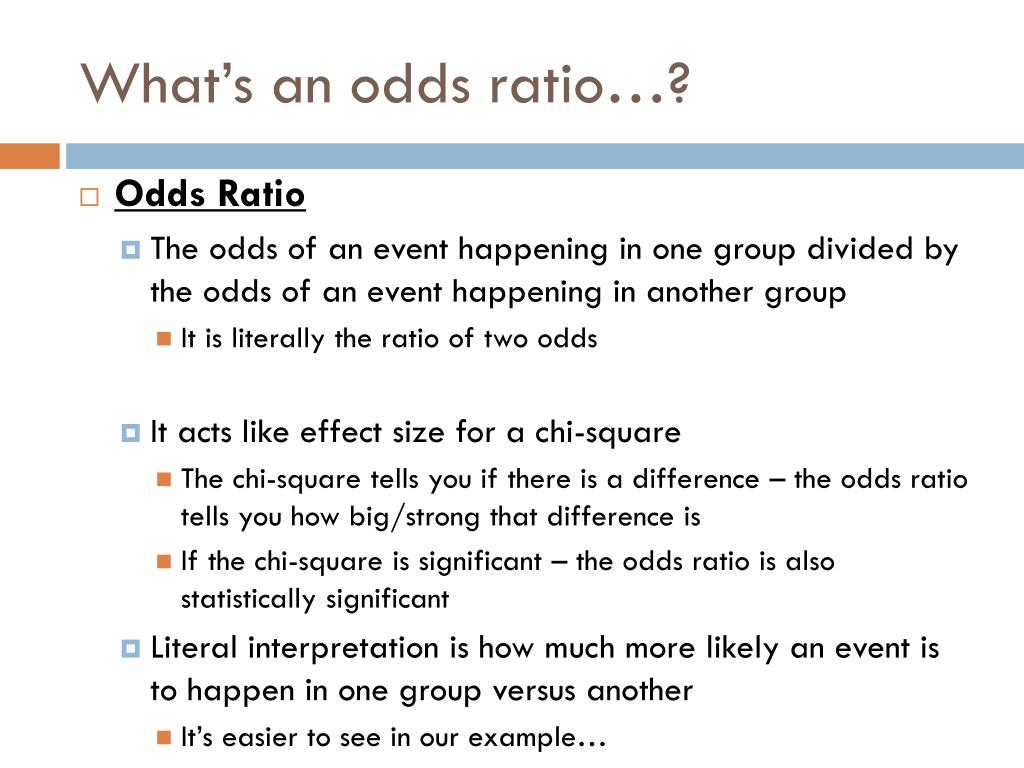 What's an odds ratio…?

Odds Ratio

The odds of an event happening in one group divided by the odds of an event happening in another group

It is literally the ratio of two odds

It acts like effect size for a chi-square

The chi-square tells you if there is a difference – the odds ratio tells you how big/strong that difference is

If the chi-square is significant – the odds ratio is also statistically significant

Literal interpretation is how much more likely an event is to happen in one group versus another

It's easier to see in our example…